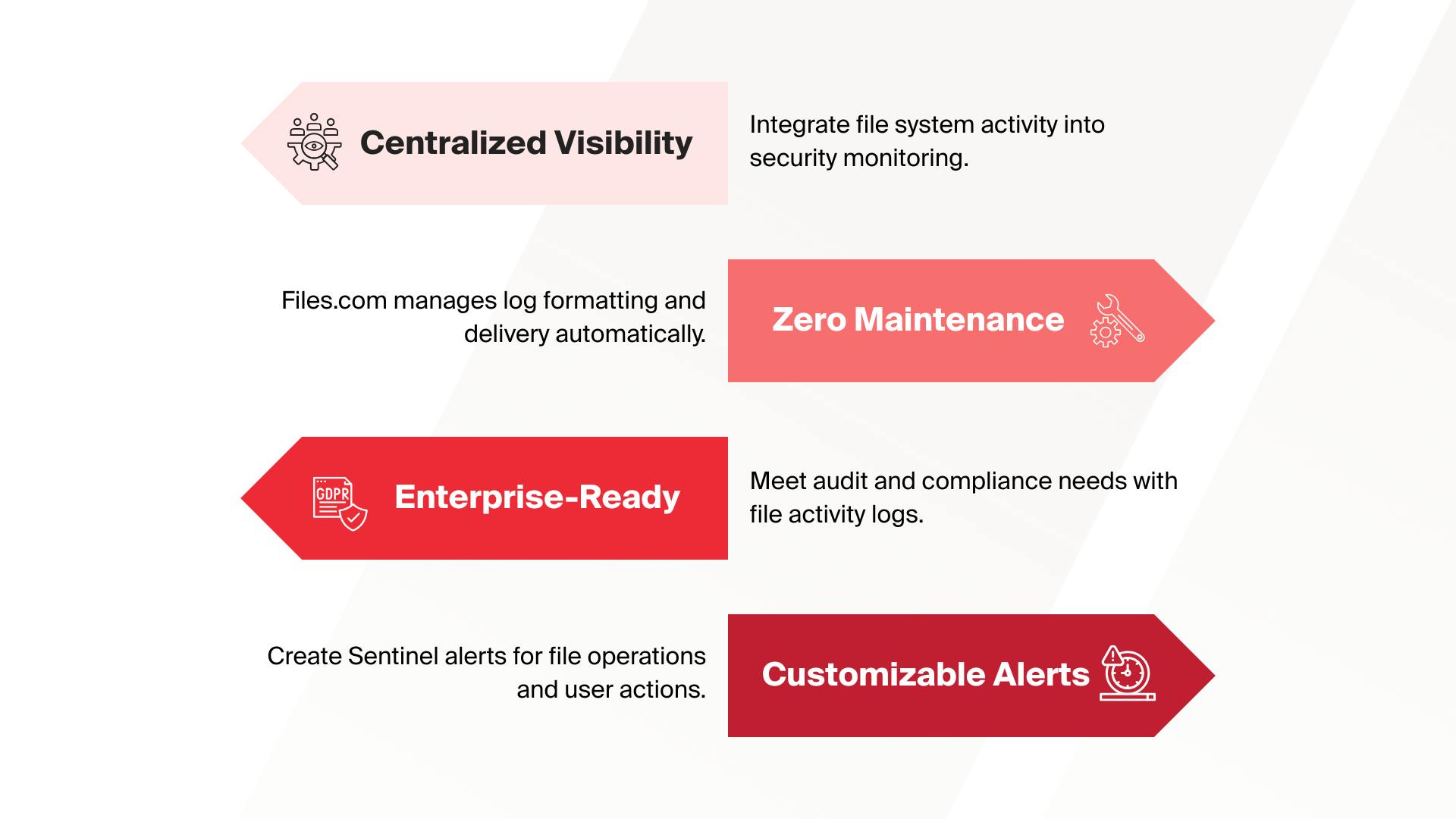 Centralized Visibility

Integrate file system activity into security monitoring.

Files.com manages log formatting and delivery automatically.

Zero Maintenance

GDPR

Enterprise-Ready

Meet audit and compliance needs with file activity logs.

Create Sentinel alerts for file operations and user actions.

Customizable Alerts